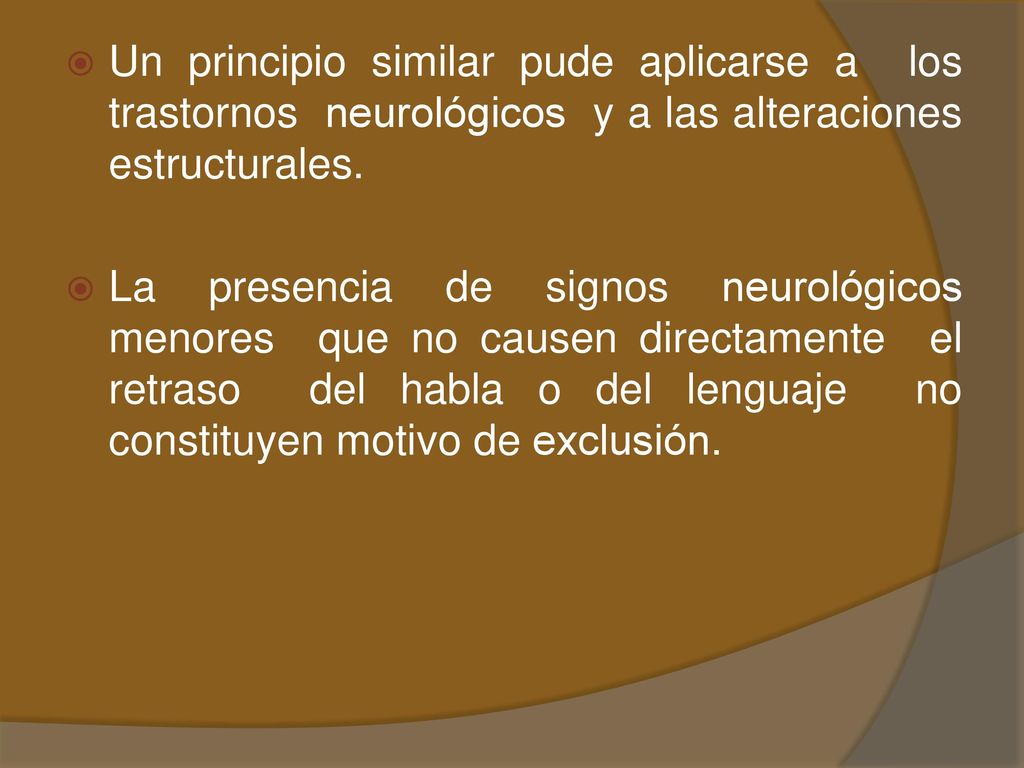 Un principio similar pude aplicarse a los trastornos neurológicos y a las alteraciones estructurales.

La presencia de signos neurológicos menores que no causen directamente el retraso del habla o del lenguaje no constituyen motivo de exclusión.